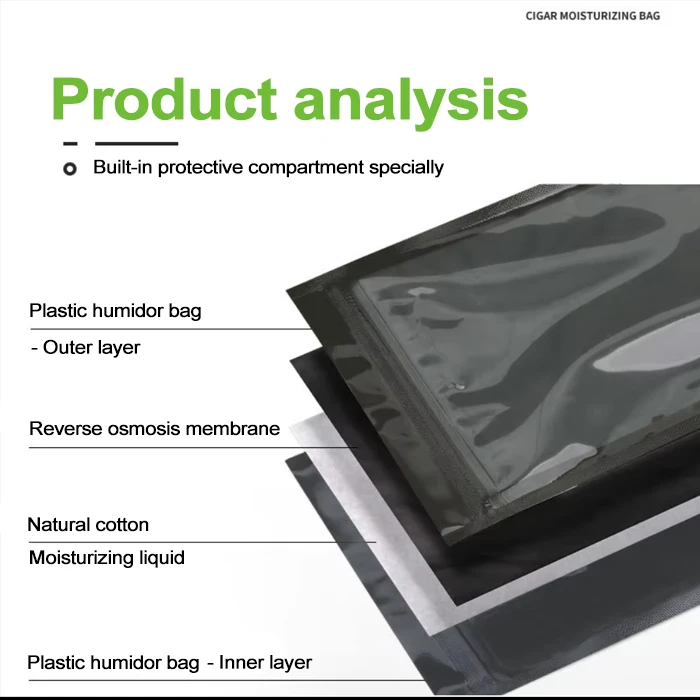 CIGAR MOISTURIZING BAG

Product analysis

Built-in protective compartment specially

Plastic humidor bag

- Outer layer

Reverse osmosis membrane

Natural cotton

Moisturizing liquid

Plastic humidor bag - Inner layer